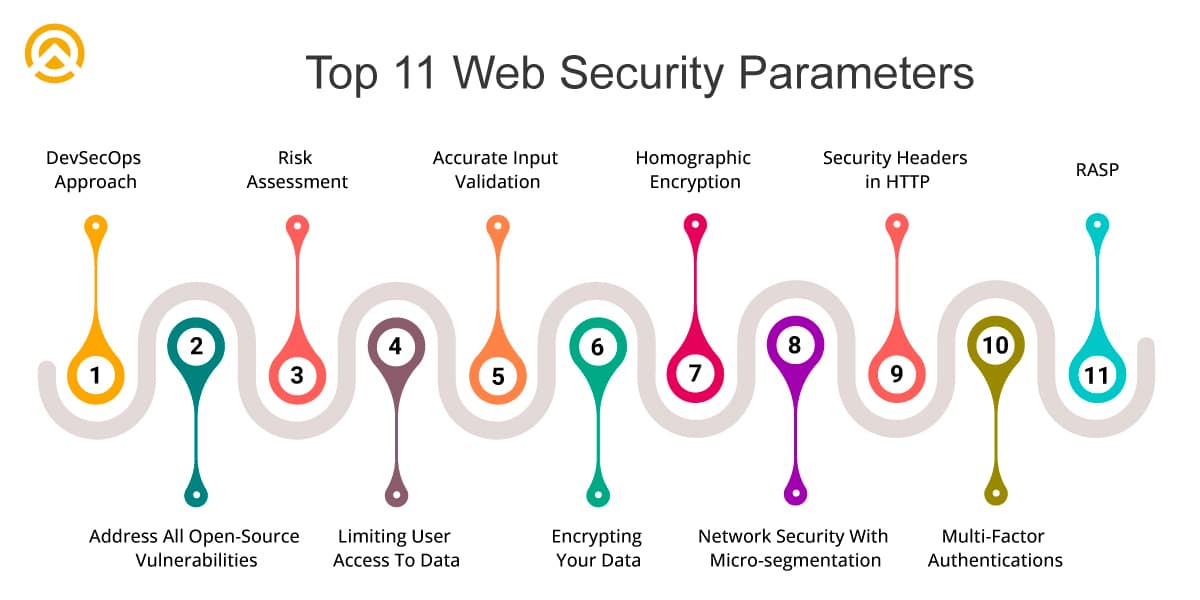 Top 11 Web Security Parameters

DevSecOps Approach

Risk Assessment

Accurate Input Validation

Homographic Encryption

Security Headers in HTTP

RASP

1

2

3

4

5

6

7

8

9

10

11

Address All Open-Source Vulnerabilities

Limiting User Access To Data

Encrypting Your Data

Network Security With Micro-segmentation

Multi-Factor Authentications